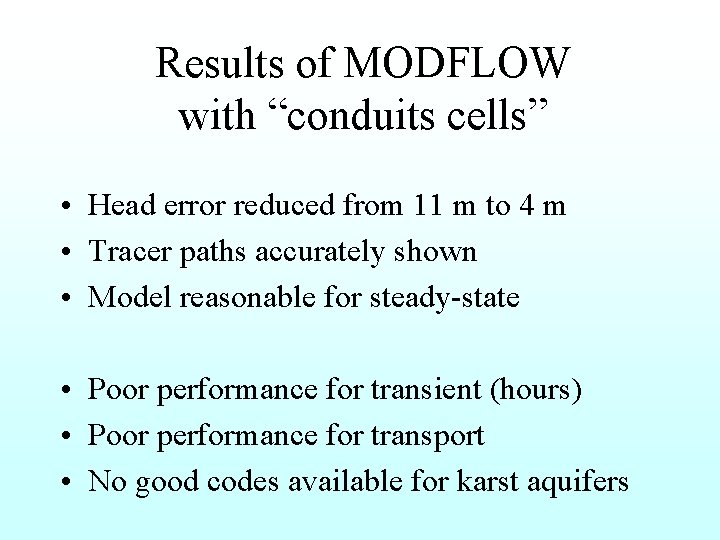 Results of MODFLOW with “conduits cells”

• Head error reduced from 11 m to 4 m
• Tracer paths accurately shown
• Model reasonable for steady-state

• Poor performance for transient (hours)
• Poor performance for transport
• No good codes available for karst aquifers